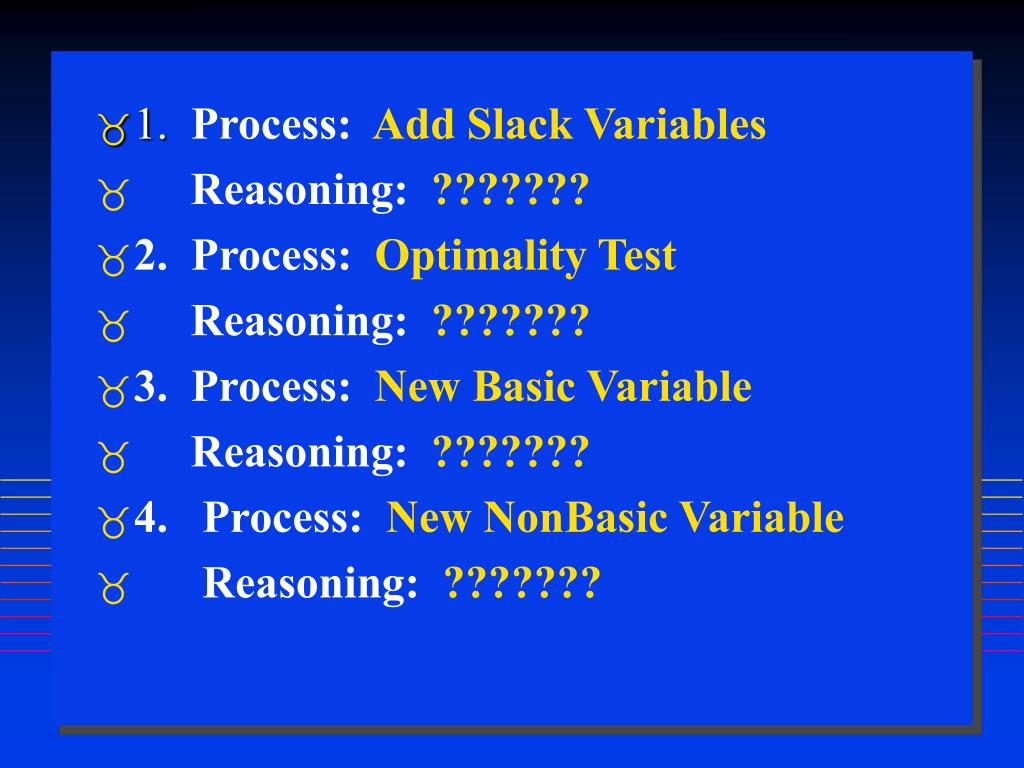 1. Process: Add Slack Variables
Reasoning: ???????
2. Process: Optimality Test
Reasoning: ???????
3. Process: New Basic Variable
Reasoning: ???????
4. Process: New NonBasic Variable
Reasoning: ???????